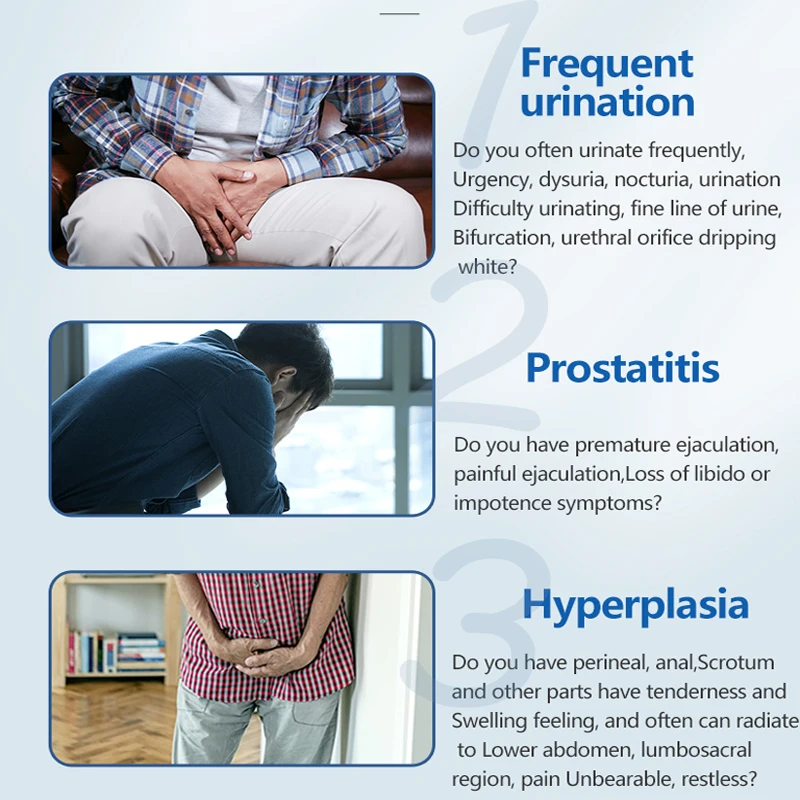 1

Frequent urination

Do you often urinate frequently, Urgency, dysuria, nocturia, urination Difficulty urinating, fine line of urine, Bifurcation, urethral orifice dripping white?

2

Prostatitis

Do you have premature ejaculation, painful ejaculation,Loss of libido or impotence symptoms?

3

Hyperplasia

Do you have perineal, anal,Scrotum and other parts have tenderness and Swelling feeling, and often can radiate to Lower abdomen, lumbosacral region, pain Unbearable, restless?